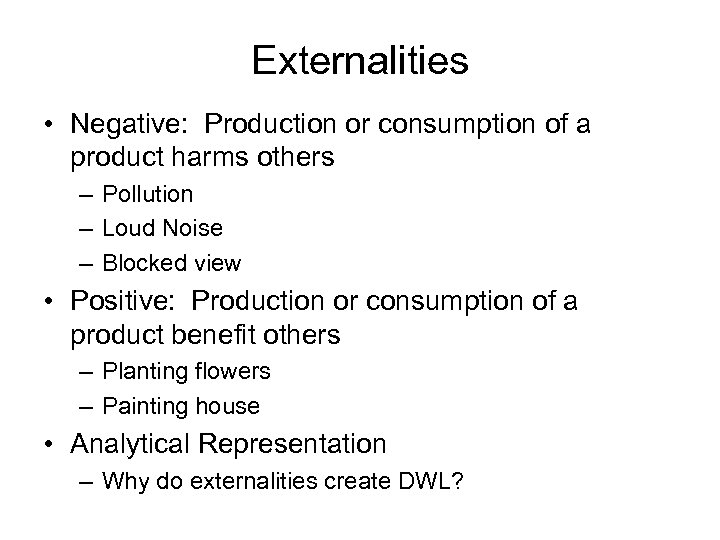 Externalities

• Negative: Production or consumption of a product harms others
– Pollution
– Loud Noise
– Blocked view

• Positive: Production or consumption of a product benefit others
– Planting flowers
– Painting house

• Analytical Representation
– Why do externalities create DWL?